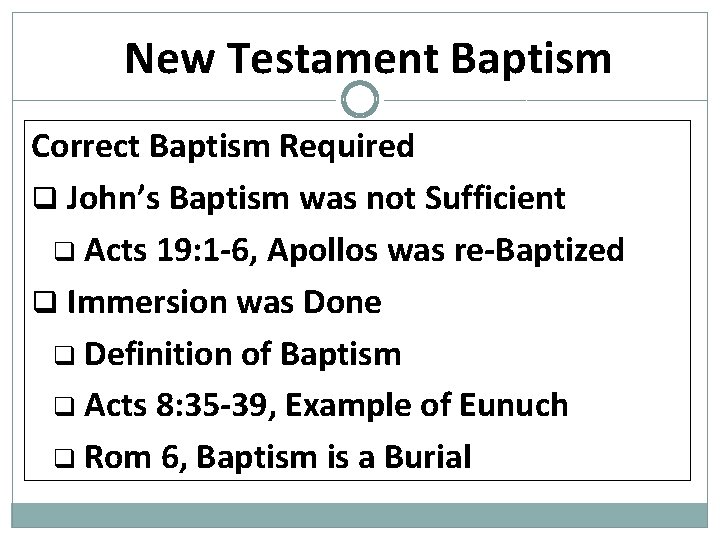 New Testament Baptism

Correct Baptism Required

❑ John's Baptism was not Sufficient

❑ Acts 19:1-6, Apollos was re-Baptized

❑ Immersion was Done

❑ Definition of Baptism

❑ Acts 8:35-39, Example of Eunuch

❑ Rom 6, Baptism is a Burial